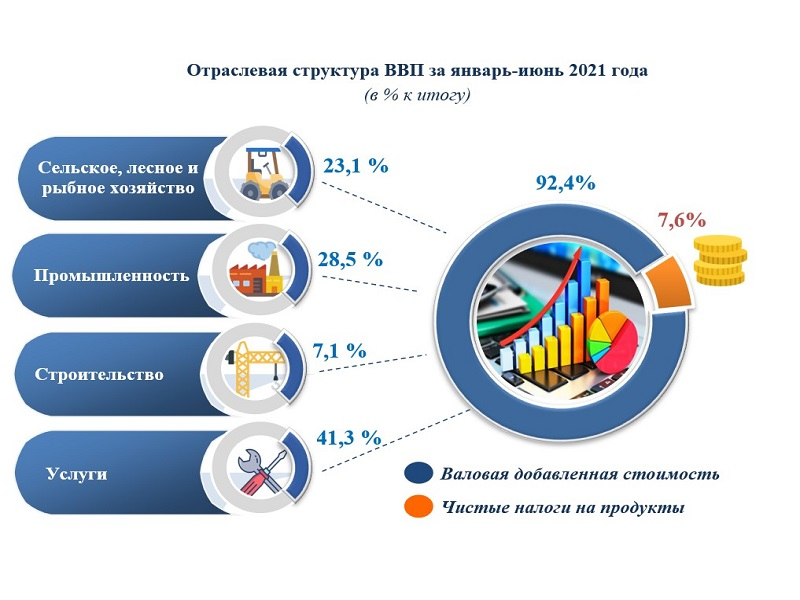 Отраслевая структура ВВП за январь-июнь 2021 года
(в % к итогу)

Сельское, лесное и рыбное хозяйство
23,1 %

Промышленность
28,5 %

Строительство
7,1 %

Услуги
41,3 %

92,4%
7,6%

Валовая добавленная стоимость
Чистые налоги на продукты